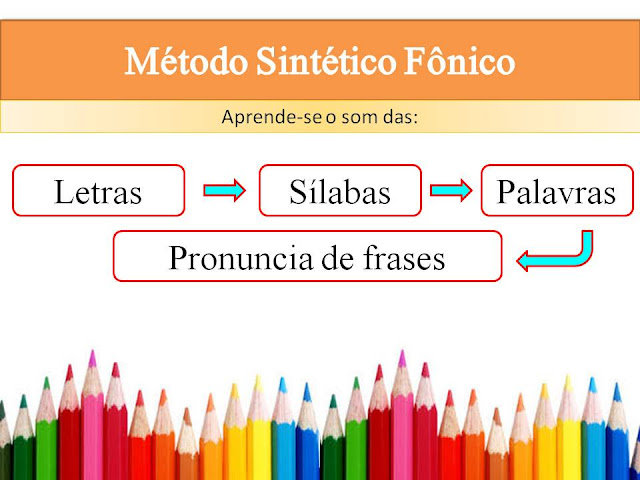 Método Sintético Fônico

Aprende-se o som das:

Letras

Sílabas

Palavras

Pronuncia de frases